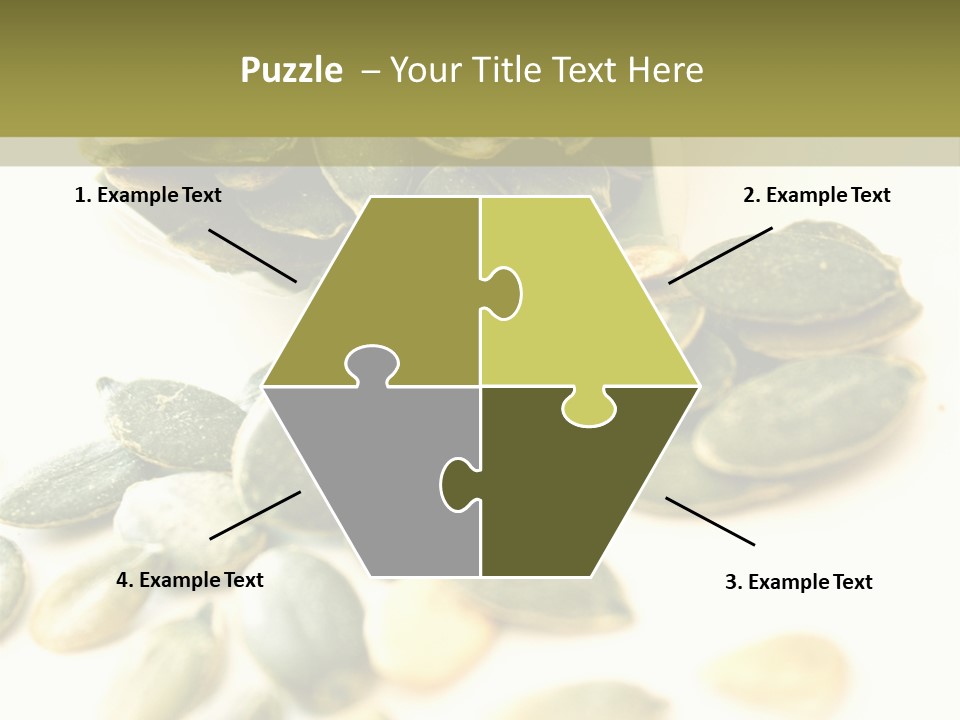 Puzzle – Your Title Text Here

1. Example Text

2. Example Text

4. Example Text

3. Example Text